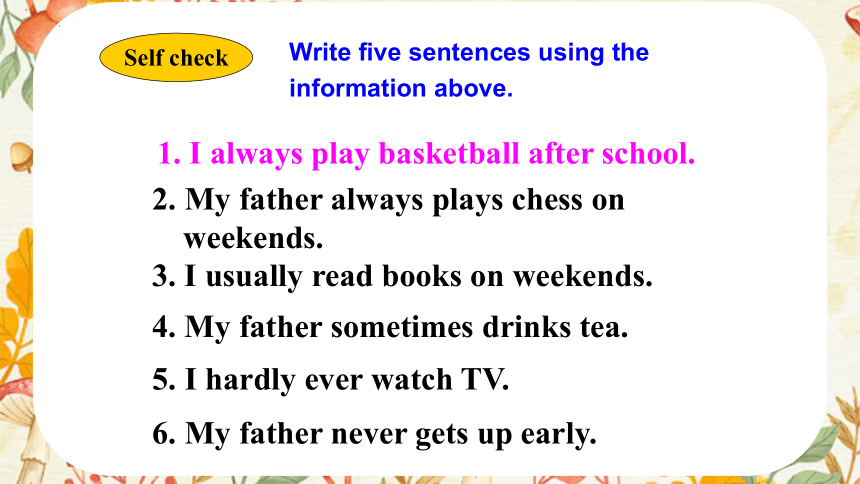 Self check

Write five sentences using the information above.

1. I always play basketball after school.

2. My father always plays chess on weekends.

3. I usually read books on weekends.

4. My father sometimes drinks tea.

5. I hardly ever watch TV.

6. My father never gets up early.